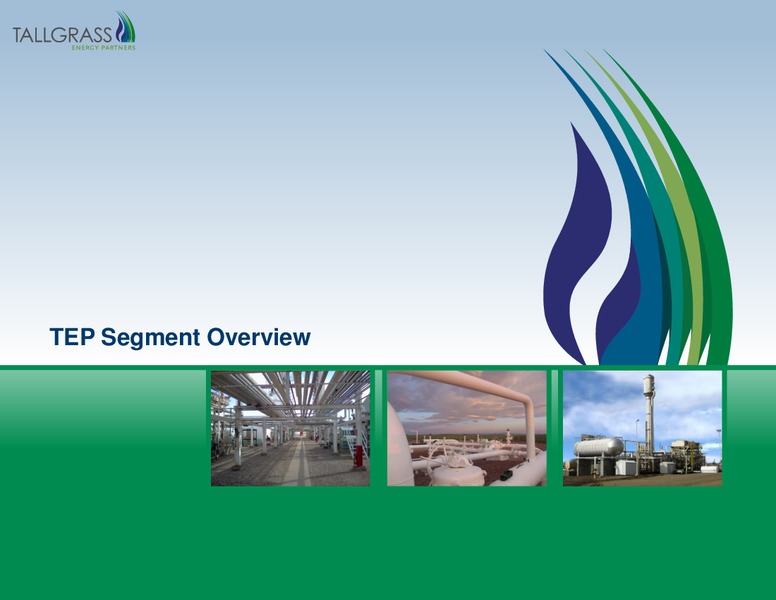 TALLGRASS
ENERGY PARTNERS

TEP Segment Overview